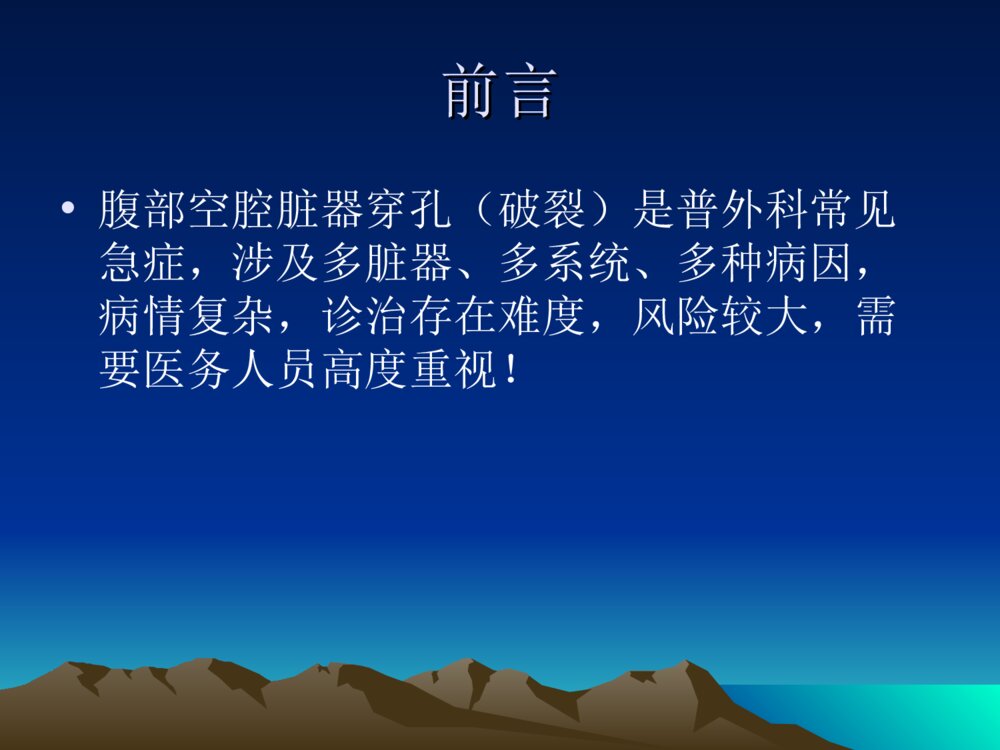 前言

• 腹部空腔脏器穿孔（破裂）是普外科常见急症，涉及多脏器、多系统、多种病因，病情复杂，诊治存在难度，风险较大，需要医务人员高度重视！